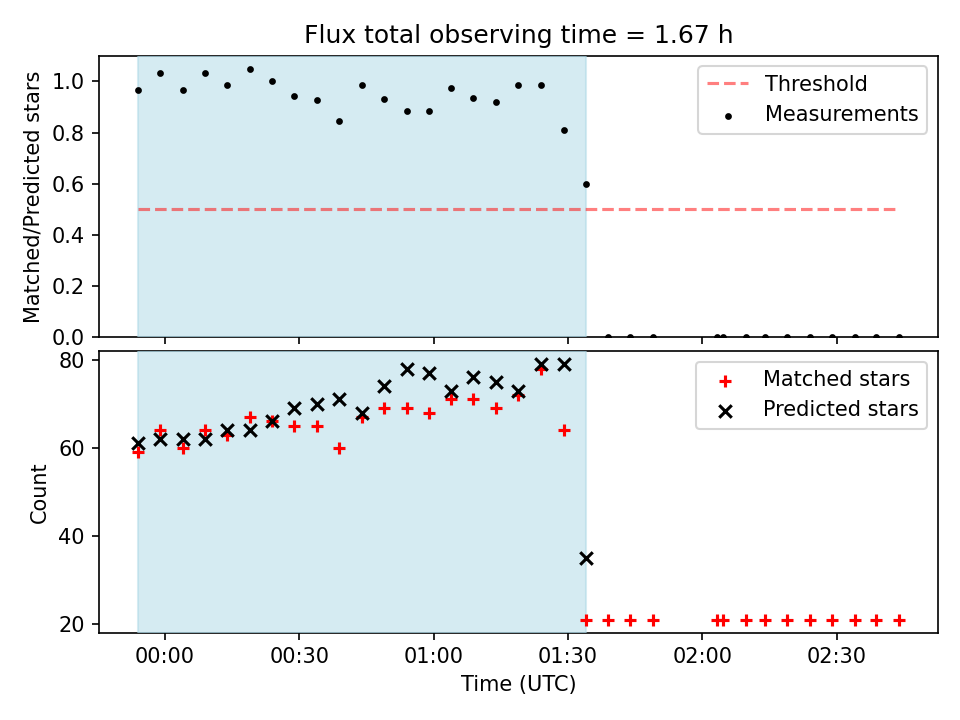 Flux total observing time = 1.67 h

Matched/Predicted stars

1.0
0.8
0.6
0.4
0.2
0.0

Threshold
Measurements

Count

80
60
40
20

Matched stars
Predicted stars

00:00
00:30
01:00
01:30
02:00
02:30

Time (UTC)